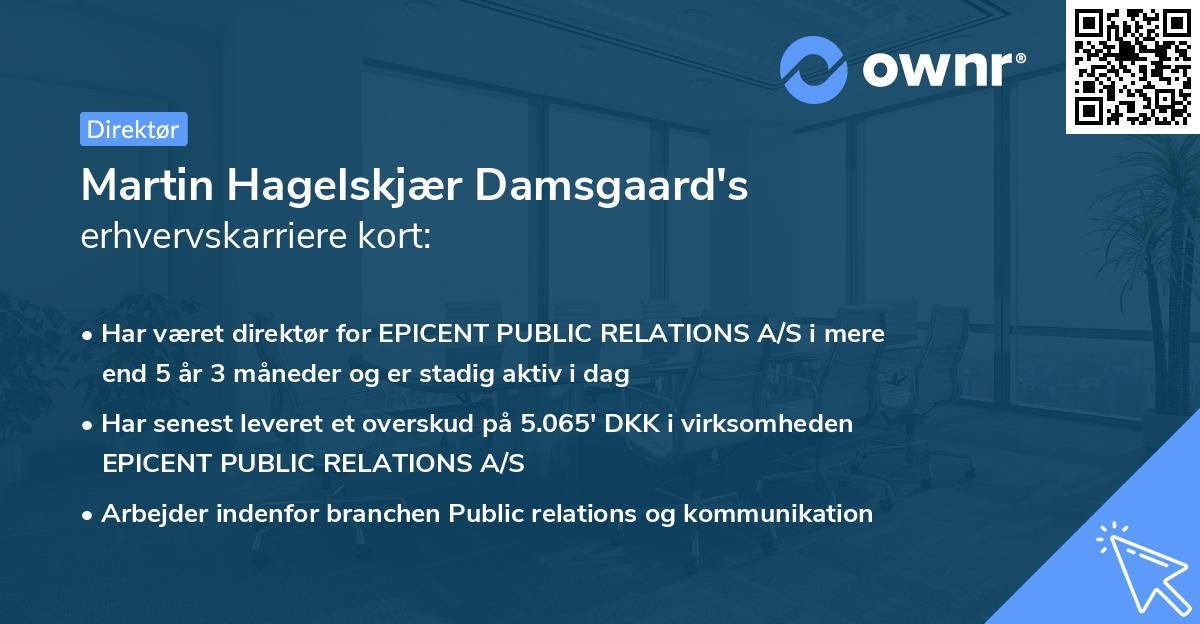 ownr®

Direktør

Martin Hagelskjær Damsgaard's
erhvervskarriere kort:

• Har været direktør for EPICENT PUBLIC RELATIONS A/S i mere end 5 år 3 måneder og er stadig aktiv i dag

• Har senest leveret et overskud på 5.065' DKK i virksomheden EPICENT PUBLIC RELATIONS A/S

• Arbejder indenfor branchen Public relations og kommunikation